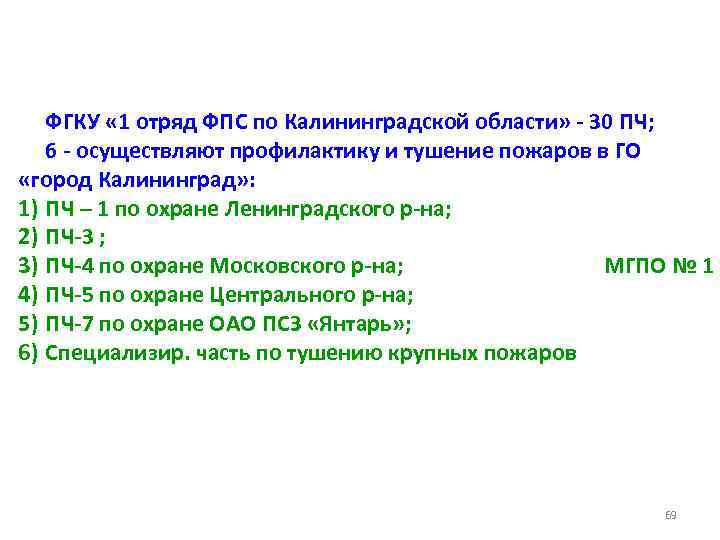 ФГКУ «1 отряд ФПС по Калининградской области» - 30 ПЧ;

6 - осуществляют профилактику и тушение пожаров в ГО «город Калининград»:

1) ПЧ – 1 по охране Ленинградского р-на;

2) ПЧ-3 ;

3) ПЧ-4 по охране Московского р-на; МГПО № 1

4) ПЧ-5 по охране Центрального р-на;

5) ПЧ-7 по охране ОАО ПСЗ «Янтарь»;

6) Специализир. часть по тушению крупных пожаров

69